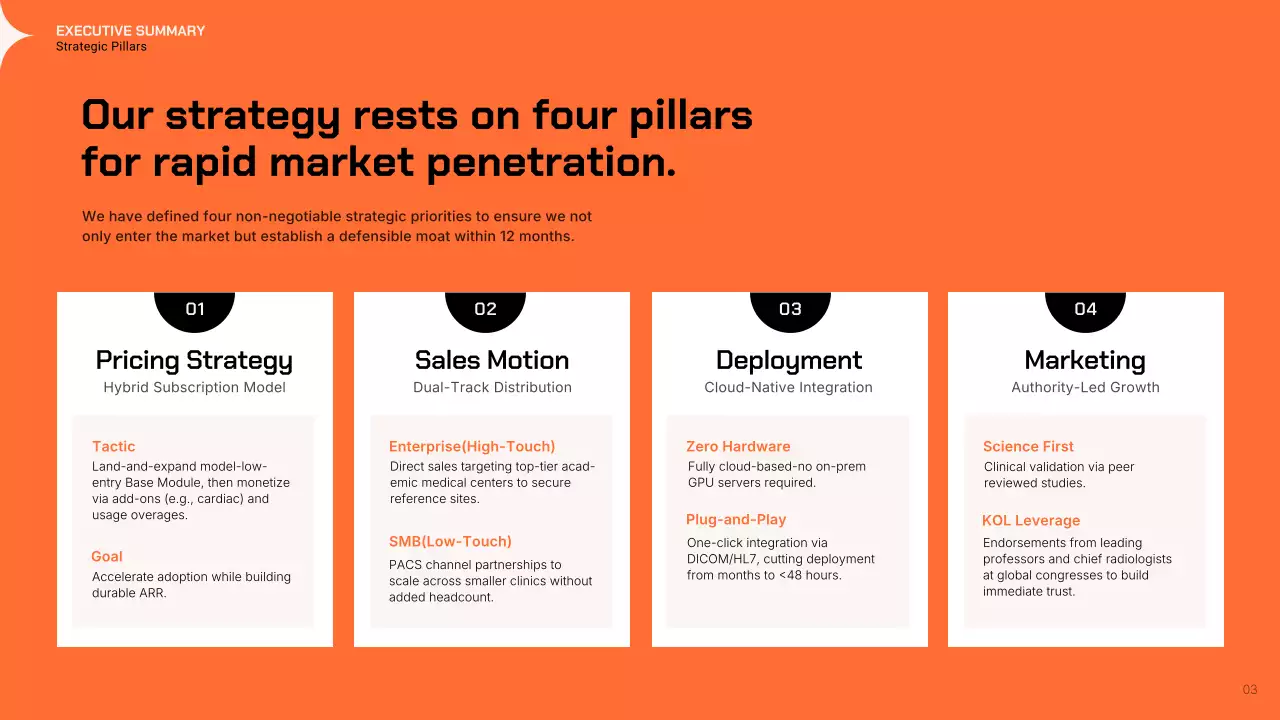 EXECUTIVE SUMMARY
Strategic Pillars

Our strategy rests on four pillars for rapid market penetration.

We have defined four non-negotiable strategic priorities to ensure we not only enter the market but establish a defensible moat within 12 months.

01

Pricing Strategy
Hybrid Subscription Model

Tactic
Land-and-expand model-low-entry Base Module, then monetize via add-ons (e.g., cardiac) and usage overages.

Goal
Accelerate adoption while building durable ARR.

02

Sales Motion
Dual-Track Distribution

Enterprise(High-Touch)
Direct sales targeting top-tier academic medical centers to secure reference sites.

SMB(Low-Touch)
PACS channel partnerships to scale across smaller clinics without added headcount.

03

Deployment
Cloud-Native Integration

Zero Hardware
Fully cloud-based-no on-prem GPU servers required.

Plug-and-Play
One-click integration via DICOM/HL7, cutting deployment from months to <48 hours.

04

Marketing
Authority-Led Growth

Science First
Clinical validation via peer reviewed studies.

KOL Leverage
Endorsements from leading professors and chief radiologists at global congresses to build immediate trust.

03